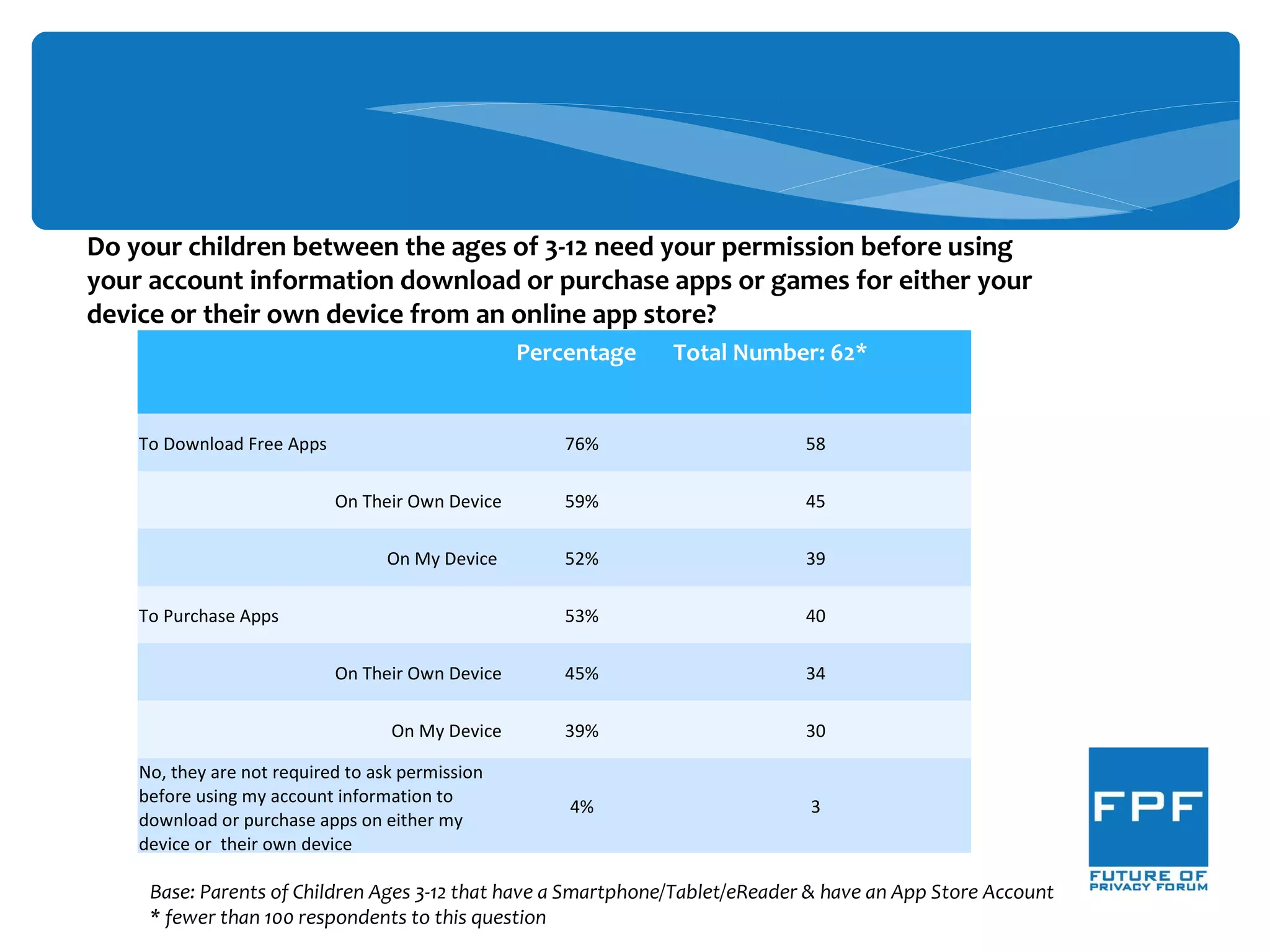 Do your children between the ages of 3-12 need your permission before using your account information download or purchase apps or games for either your device or their own device from an online app store?

| | Percentage | Total Number: 62* |
|---|---|---|
| To Download Free Apps | 76% | 58 |
| On Their Own Device | 59% | 45 |
| On My Device | 52% | 39 |
| To Purchase Apps | 53% | 40 |
| On Their Own Device | 45% | 34 |
| On My Device | 39% | 30 |
| No, they are not required to ask permission before using my account information to download or purchase apps on either my device or their own device | 4% | 3 |

Base: Parents of Children Ages 3-12 that have a Smartphone/Tablet/eReader & have an App Store Account
* fewer than 100 respondents to this question

FPF
FUTURE OF PRIVACY FORUM